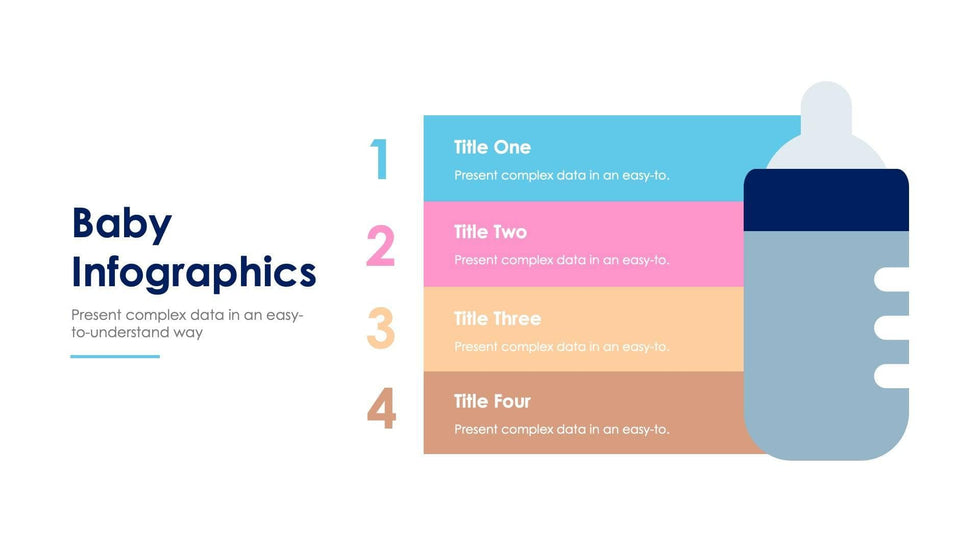 Baby Infographics

Present complex data in an easy-to-understand way

1

Title One

Present complex data in an easy-to.

2

Title Two

Present complex data in an easy-to.

3

Title Three

Present complex data in an easy-to.

4

Title Four

Present complex data in an easy-to.